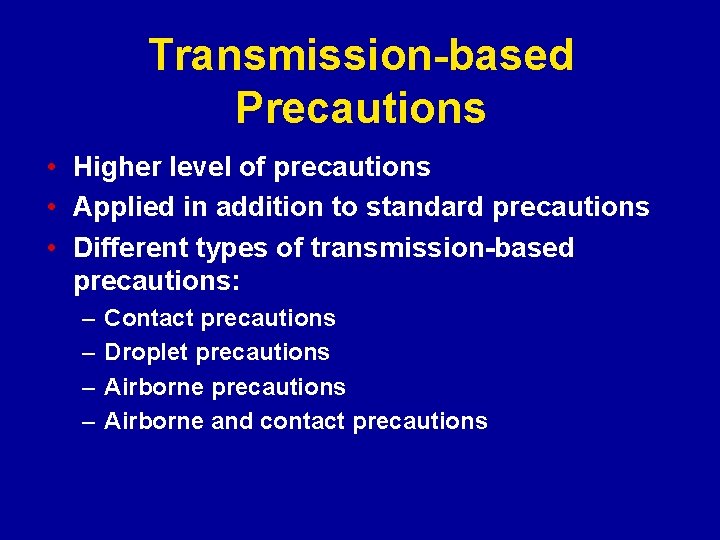 Transmission-based Precautions

• Higher level of precautions
• Applied in addition to standard precautions
• Different types of transmission-based precautions:
  – Contact precautions
  – Droplet precautions
  – Airborne precautions
  – Airborne and contact precautions